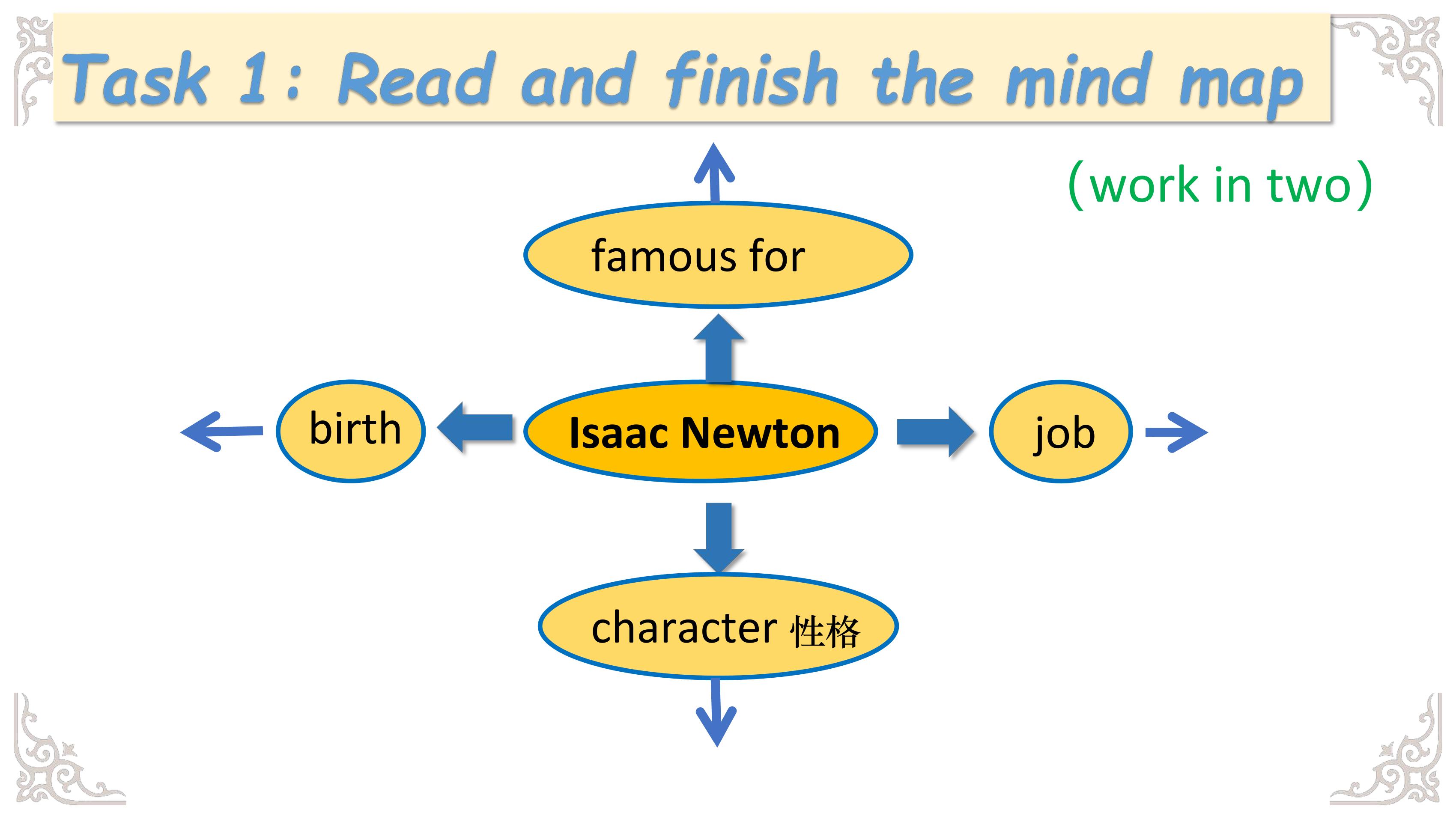 Task 1: Read and finish the mind map

(work in two)

famous for

birth

Isaac Newton

job

character 性格